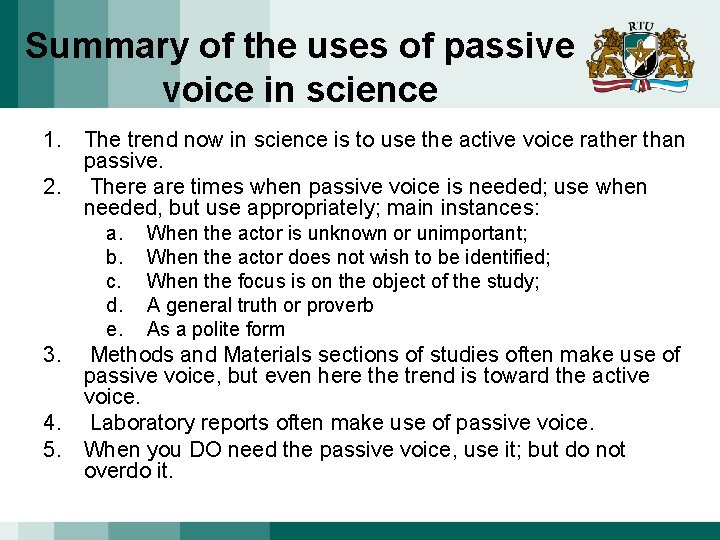 Summary of the uses of passive voice in science

RTU

1. The trend now in science is to use the active voice rather than passive.
2. There are times when passive voice is needed; use when needed, but use appropriately; main instances:
a. When the actor is unknown or unimportant;
b. When the actor does not wish to be identified;
c. When the focus is on the object of the study;
d. A general truth or proverb
e. As a polite form
3. Methods and Materials sections of studies often make use of passive voice, but even here the trend is toward the active voice.
4. Laboratory reports often make use of passive voice.
5. When you DO need the passive voice, use it; but do not overdo it.